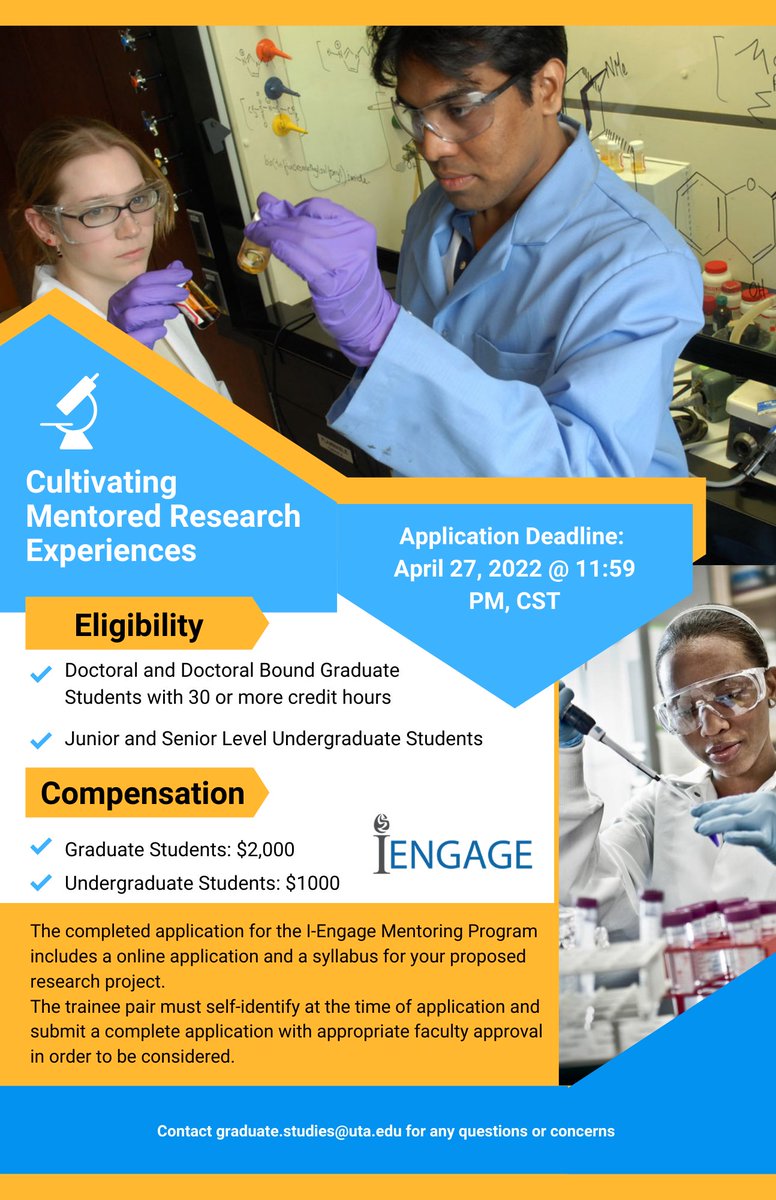 Cultivating Mentored Research Experiences

Application Deadline: April 27, 2022 @ 11:59 PM, CST

Eligibility

Doctoral and Doctoral Bound Graduate Students with 30 or more credit hours

Junior and Senior Level Undergraduate Students

Compensation

Graduate Students: $2,000

Undergraduate Students: $1000

IENGAGE

The completed application for the I-Engage Mentoring Program includes a online application and a syllabus for your proposed research project.
The trainee pair must self-identify at the time of application and submit a complete application with appropriate faculty approval in order to be considered.

Contact graduate.studies@uta.edu for any questions or concerns